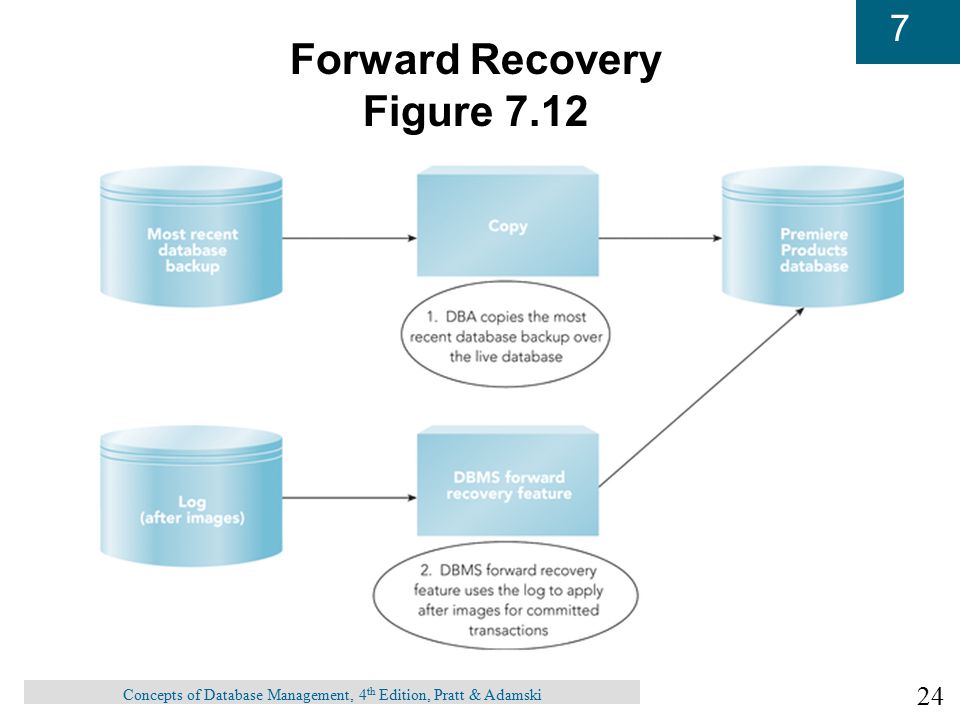 7

Forward Recovery
Figure 7.12

Most recent database backup

Copy

Premiere Products database

1. DBA copies the most recent database backup over the live database

Log (after images)

DBMS forward recovery feature

2. DBMS forward recovery feature uses the log to apply after images for committed transactions

Concepts of Database Management, 4$^{th}$ Edition, Pratt & Adamski

24